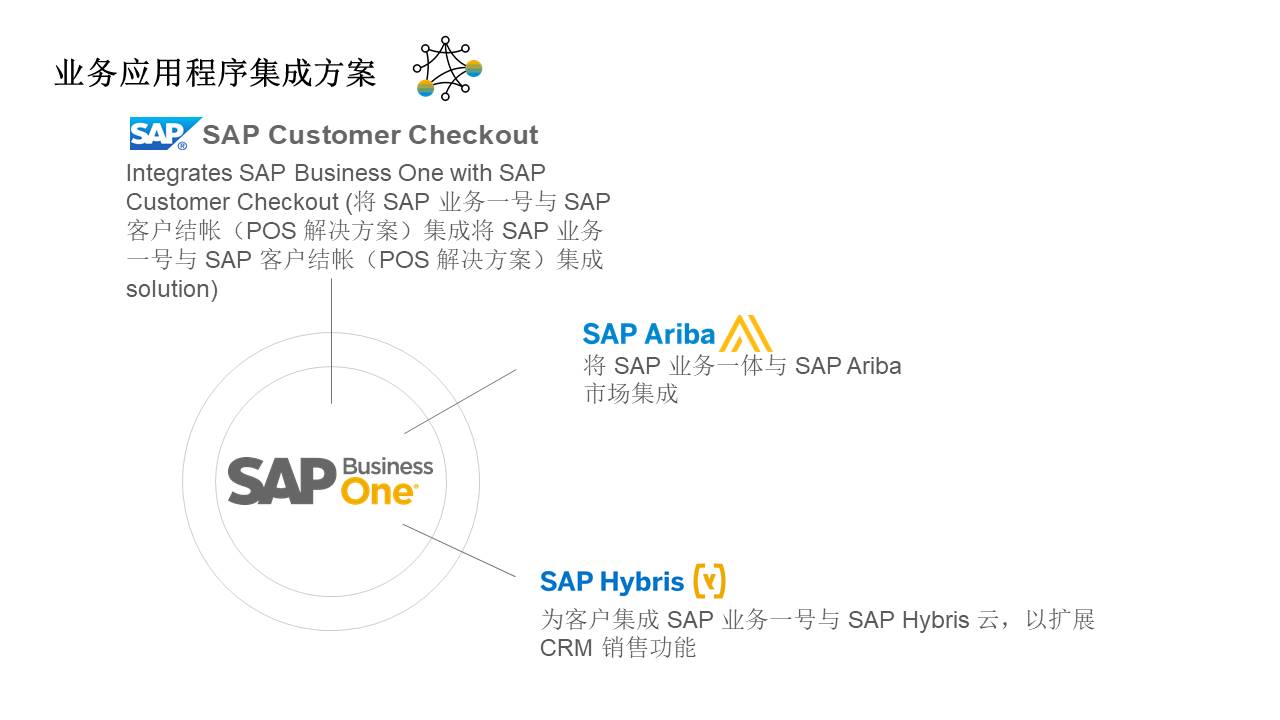 业务应用程序集成方案

SAP SAP Customer Checkout

Integrates SAP Business One with SAP Customer Checkout (将 SAP 业务一号与 SAP 客户结帐（POS 解决方案）集成将 SAP 业务一号与 SAP 客户结帐（POS 解决方案）集成 solution)

SAP Ariba

将 SAP 业务一体与 SAP Ariba 市场集成

SAP Business One

SAP Hybris

为客户集成 SAP 业务一号与 SAP Hybris 云，以扩展 CRM 销售功能